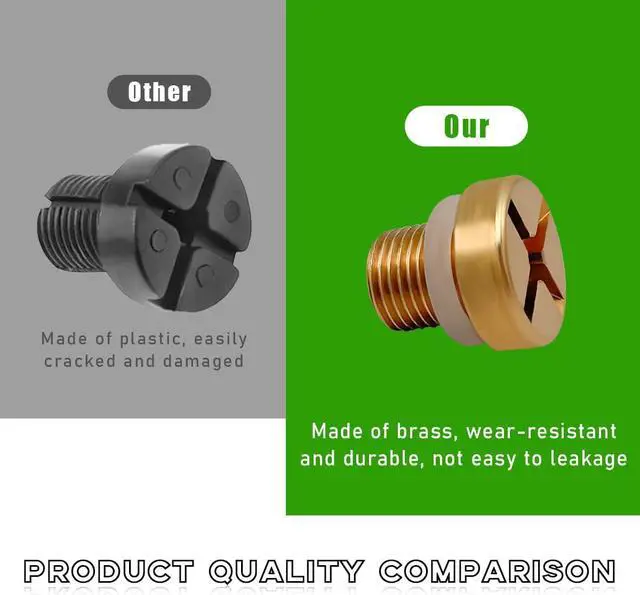 Other

Made of plastic, easily cracked and damaged

Our

Made of brass, wear-resistant and durable, not easy to leakage

PRODUCT QUALITY COMPARISON